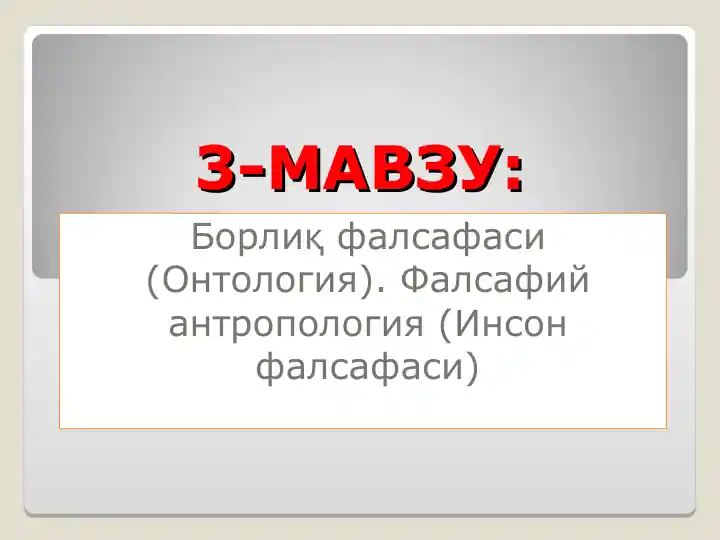 3-МАВЗУ:

Борлиқ фалсафаси (Онтология). Фалсафий антропология (Инсон фалсафаси)